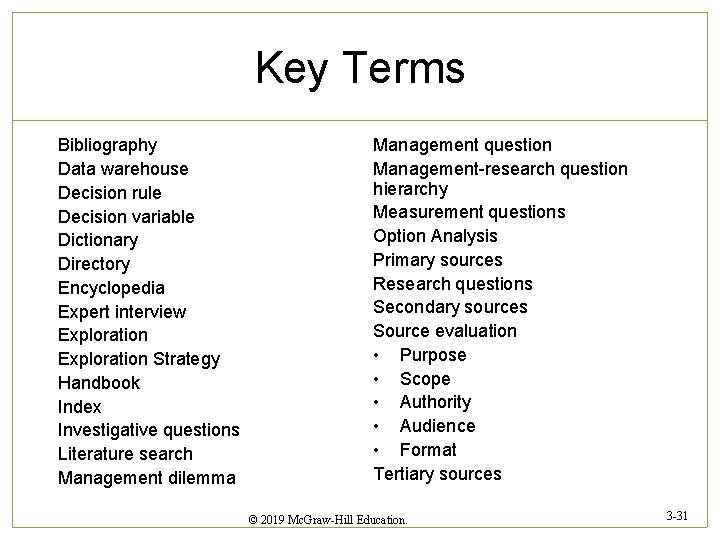 Key Terms

Bibliography
Data warehouse
Decision rule
Decision variable
Dictionary
Directory
Encyclopedia
Expert interview
Exploration
Exploration Strategy
Handbook
Index
Investigative questions
Literature search
Management dilemma

Management question
Management-research question hierarchy
Measurement questions
Option Analysis
Primary sources
Research questions
Secondary sources
Source evaluation
• Purpose
• Scope
• Authority
• Audience
• Format
Tertiary sources

© 2019 McGraw-Hill Education.

3-31